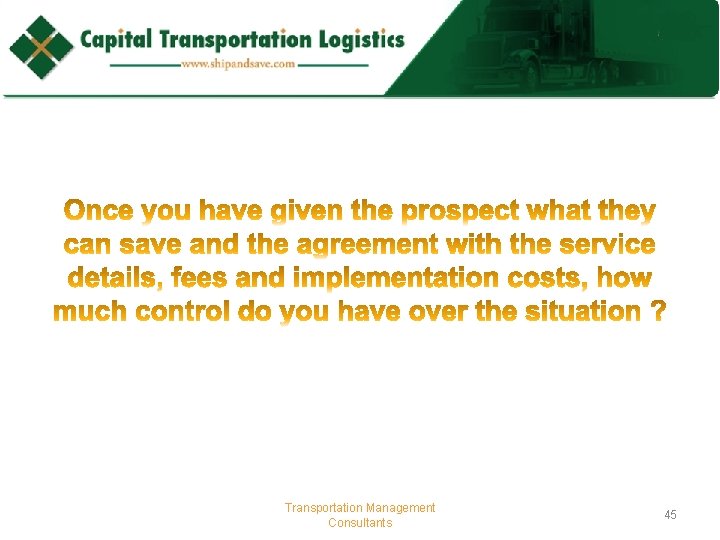 Capital Transportation Logistics
www.shipandsave.com

Once you have given the prospect what they can save and the agreement with the service details, fees and implementation costs, how much control do you have over the situation ?

Transportation Management Consultants

45